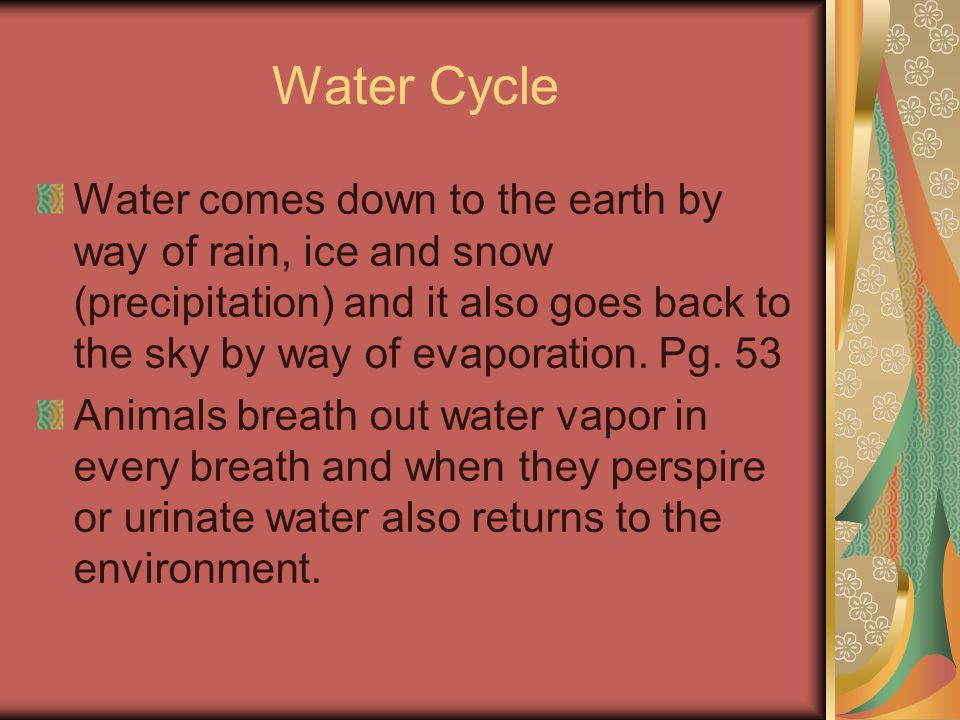 Water Cycle

Water comes down to the earth by way of rain, ice and snow (precipitation) and it also goes back to the sky by way of evaporation. Pg. 53

Animals breath out water vapor in every breath and when they perspire or urinate water also returns to the environment.